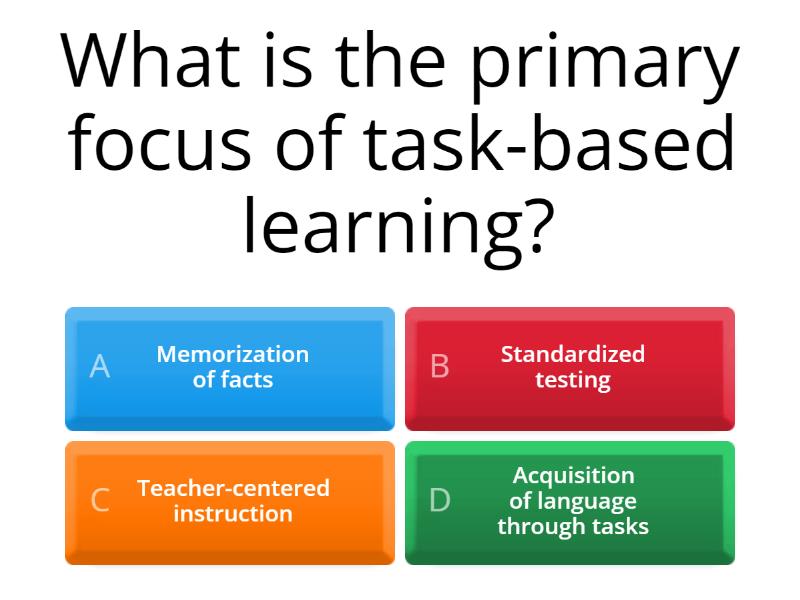 What is the primary focus of task-based learning?

A Memorization of facts

B Standardized testing

C Teacher-centered instruction

D Acquisition of language through tasks